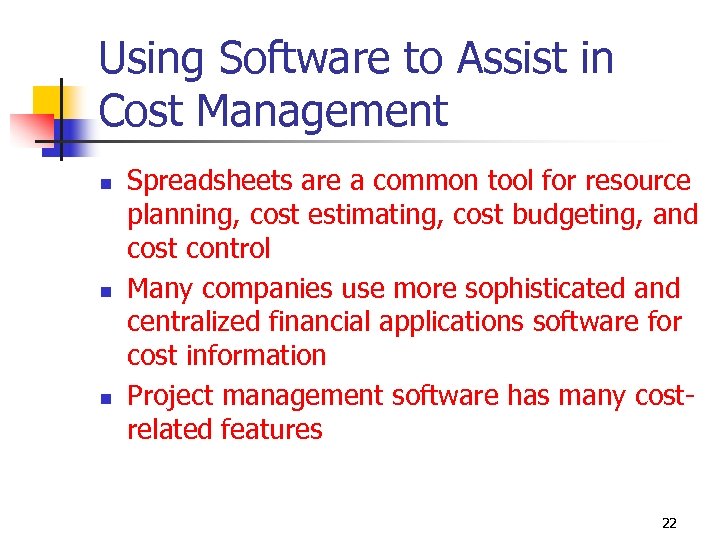 Using Software to Assist in Cost Management

- Spreadsheets are a common tool for resource planning, cost estimating, cost budgeting, and cost control
- Many companies use more sophisticated and centralized financial applications software for cost information
- Project management software has many cost-related features

22